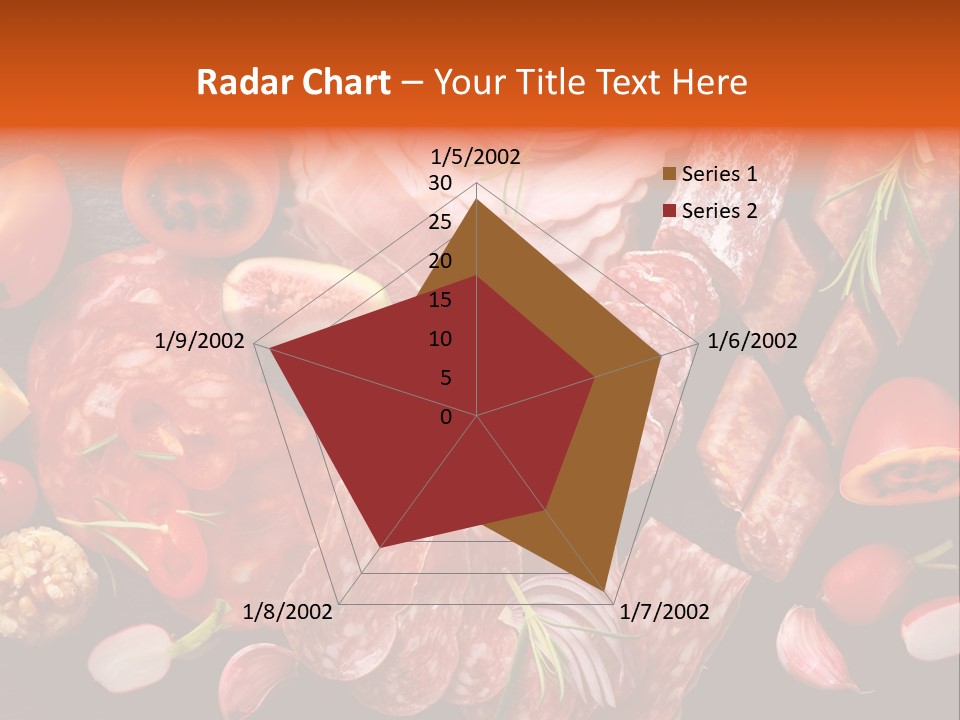 Radar Chart – Your Title Text Here

1/5/2002

30
25
20
15
10
5
0

1/6/2002

1/7/2002

1/8/2002

1/9/2002

Series 1
Series 2